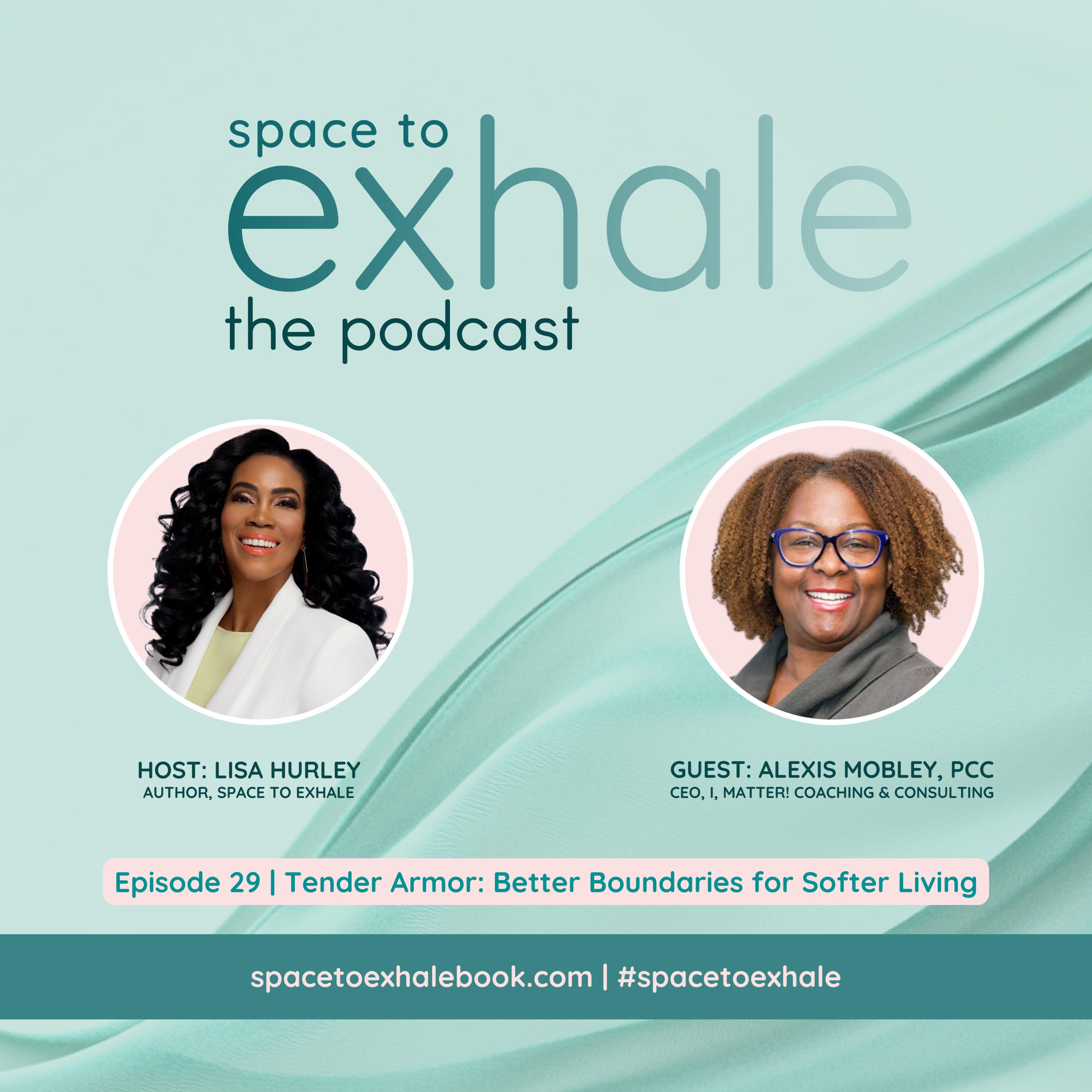 space to
exhale
the podcast

HOST: LISA HURLEY
AUTHOR, SPACE TO EXHALE

GUEST: ALEXIS MOBLEY, PCC
CEO, I, MATTER! COACHING & CONSULTING

Episode 29 | Tender Armor: Better Boundaries for Softer Living

spacetoexhalebook.com | #spacetoexhale